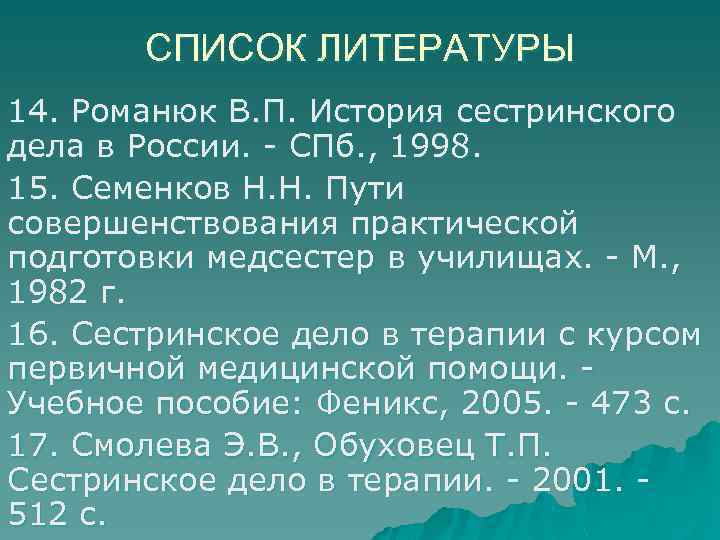 СПИСОК ЛИТЕРАТУРЫ

14. Романюк В.П. История сестринского дела в России. - СПб., 1998.

15. Семенков Н.Н. Пути совершенствования практической подготовки медсестер в училищах. - М., 1982 г.

16. Сестринское дело в терапии с курсом первичной медицинской помощи. - Учебное пособие: Феникс, 2005. - 473 с.

17. Смолева Э.В., Обуховец Т.П. Сестринское дело в терапии. - 2001. - 512 с.